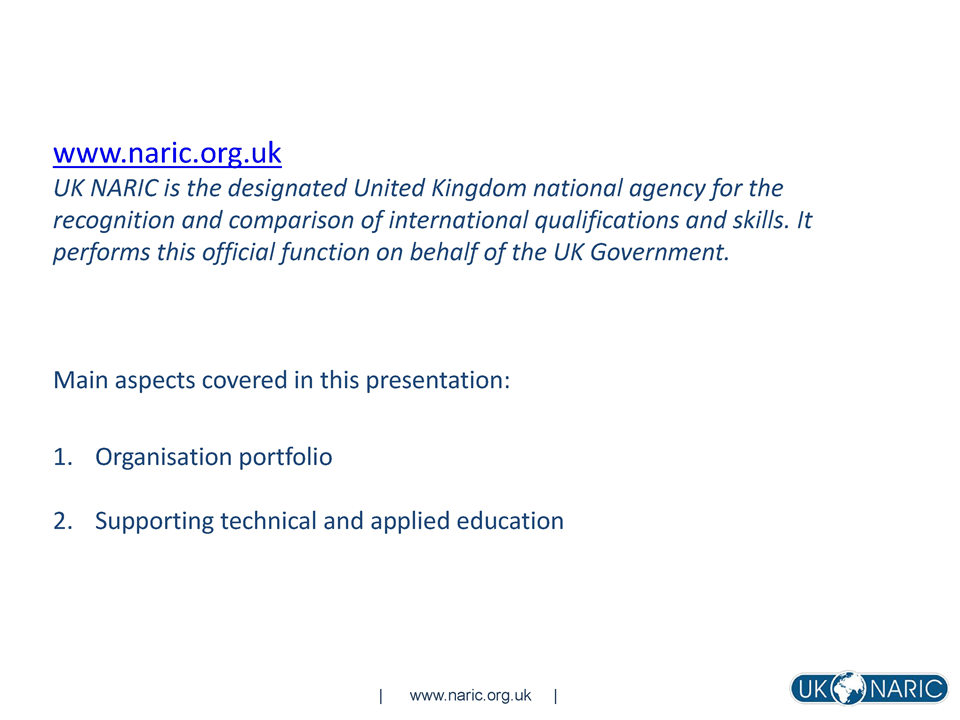 www.naric.org.uk
UK NARIC is the designated United Kingdom national agency for the recognition and comparison of international qualifications and skills. It performs this official function on behalf of the UK Government.

Main aspects covered in this presentation:

1. Organisation portfolio

2. Supporting technical and applied education

| www.naric.org.uk |

UK NARIC